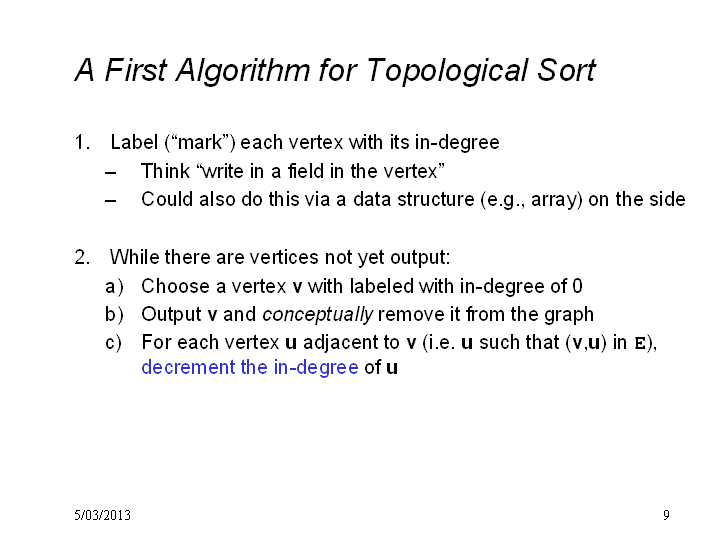 A First Algorithm for Topological Sort

1. Label (“mark”) each vertex with its in-degree
– Think “write in a field in the vertex”
– Could also do this via a data structure (e.g., array) on the side

2. While there are vertices not yet output:
a) Choose a vertex v with labeled with in-degree of 0
b) Output v and conceptually remove it from the graph
c) For each vertex u adjacent to v (i.e. u such that (v,u) in E), decrement the in-degree of u

5/03/2013

9